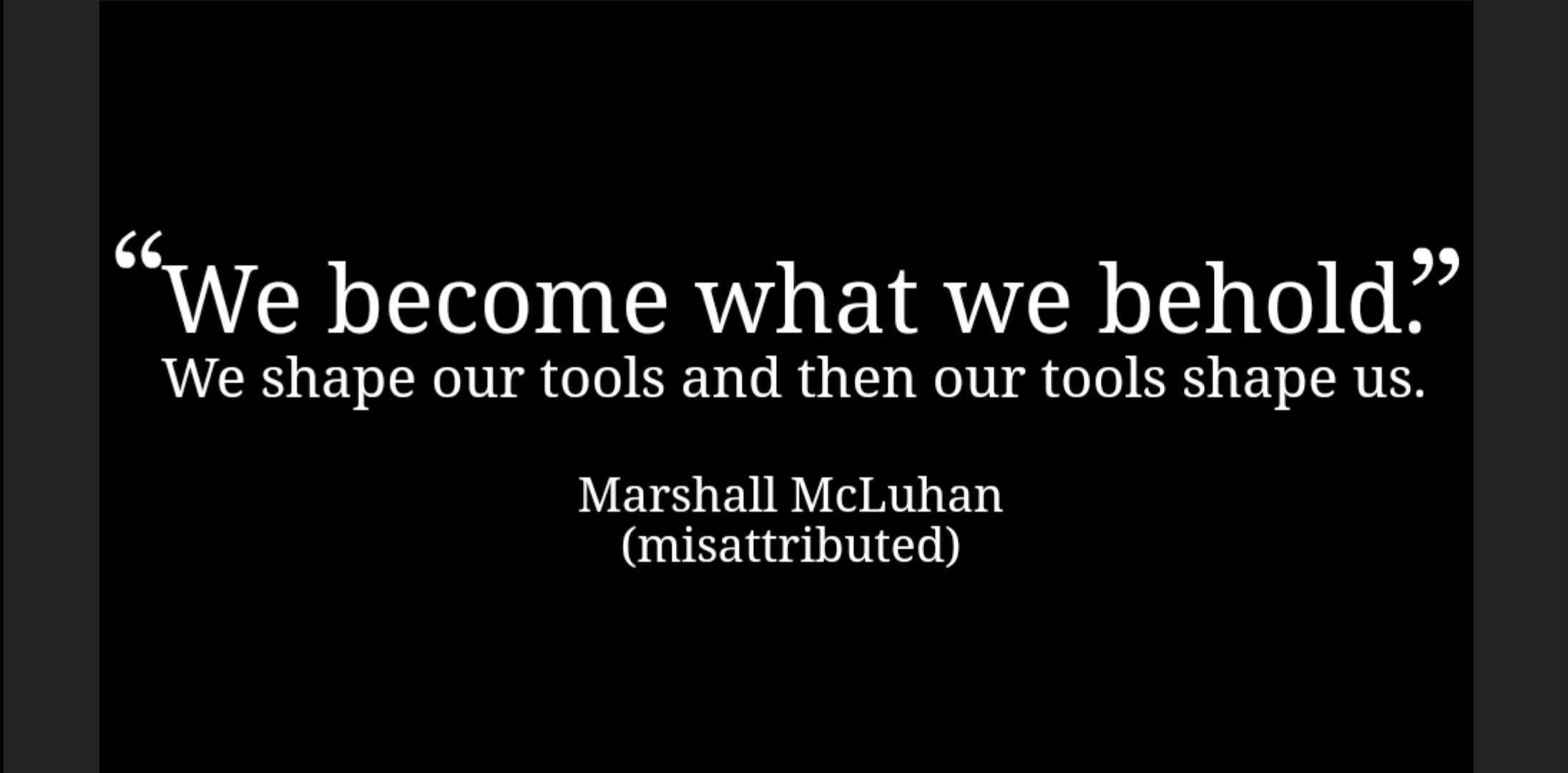 “We become what we behold.”
We shape our tools and then our tools shape us.

Marshall McLuhan
(misattributed)